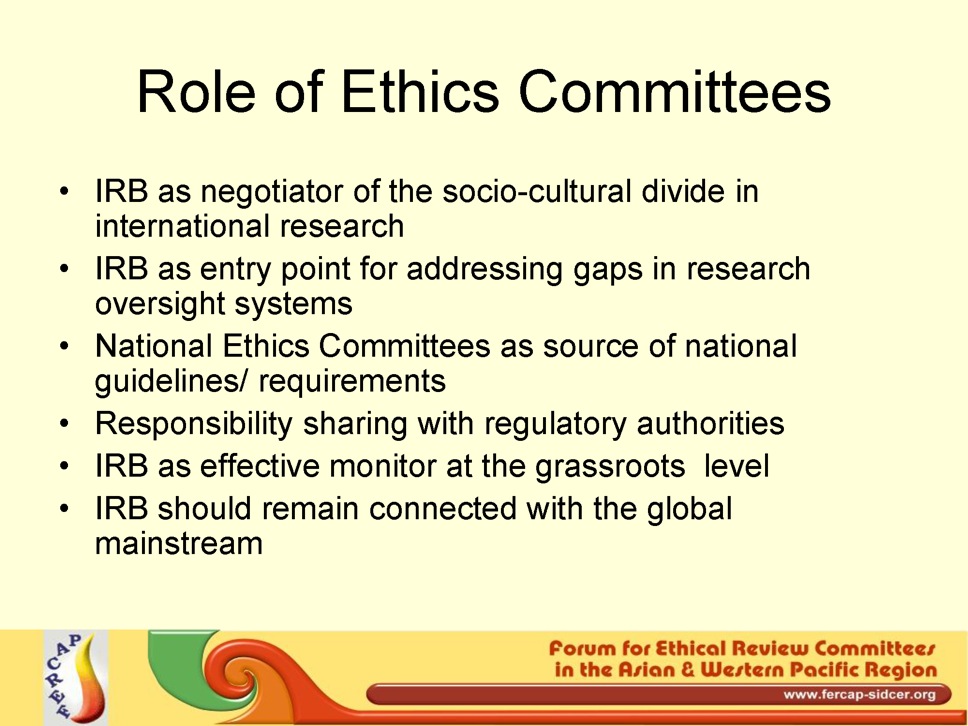 Role of Ethics Committees

• IRB as negotiator of the socio-cultural divide in international research
• IRB as entry point for addressing gaps in research oversight systems
• National Ethics Committees as source of national guidelines/ requirements
• Responsibility sharing with regulatory authorities
• IRB as effective monitor at the grassroots level
• IRB should remain connected with the global mainstream

FERCAP

Forum for Ethical Review Committees in the Asian & Western Pacific Region

www.fercap-sidcer.org